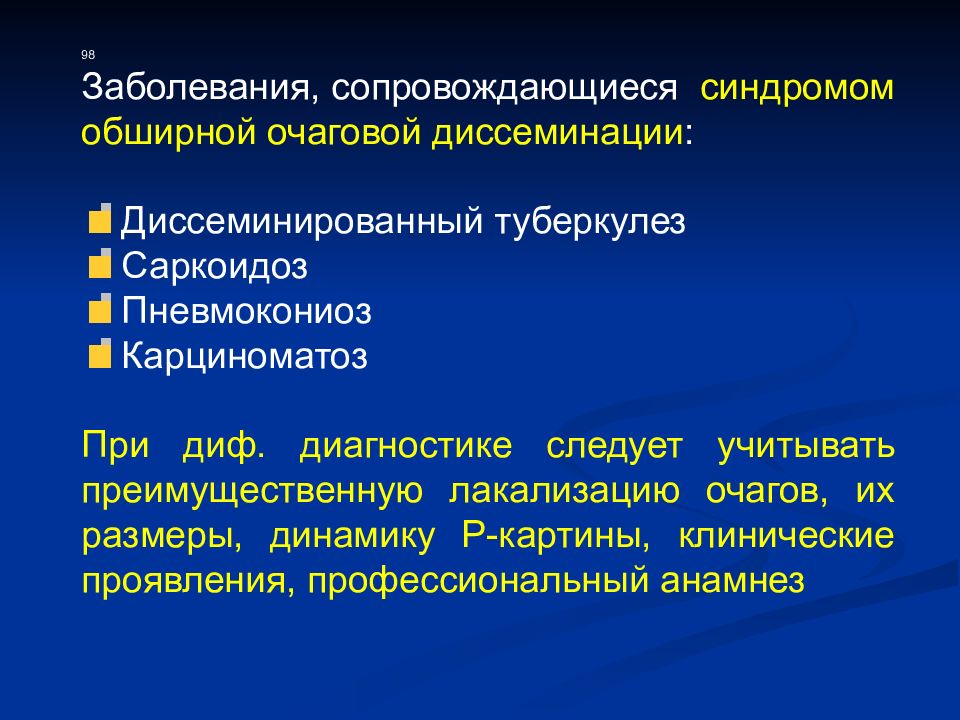 98

Заболевания, сопровождающиеся синдромом обширной очаговой диссеминации:

Диссеминированный туберкулез
Саркоидоз
Пневмокониоз
Карциноматоз

При диф. диагностике следует учитывать преимущественную лакализацию очагов, их размеры, динамику Р-картины, клинические проявления, профессиональный анамнез